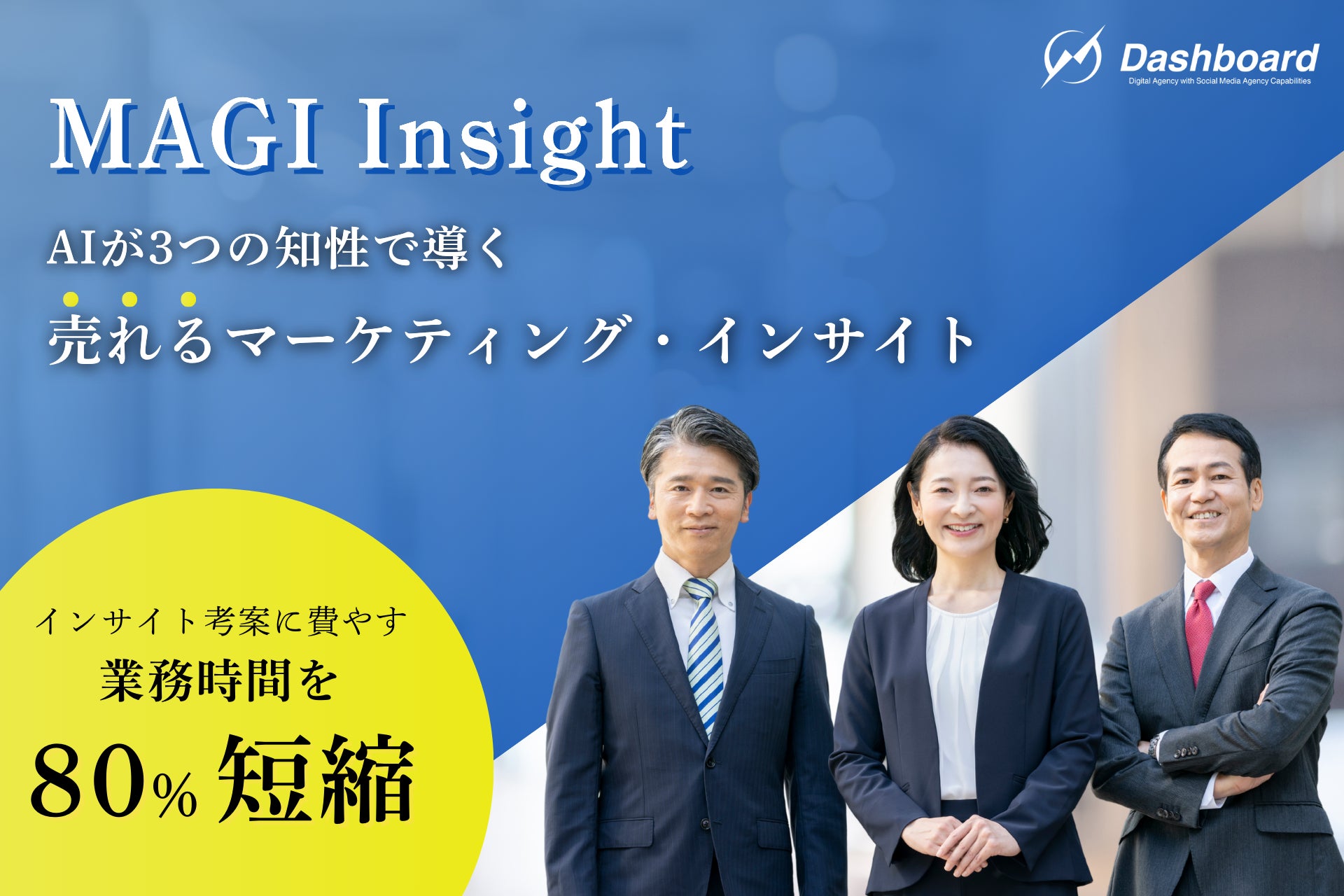 Dashboard
Digital Agency with Social Media Agency Capabilities

MAGI Insight

AIが3つの知性で導く
売れるマーケティング・インサイト

インサイト考案に費やす
業務時間を
80% 短縮